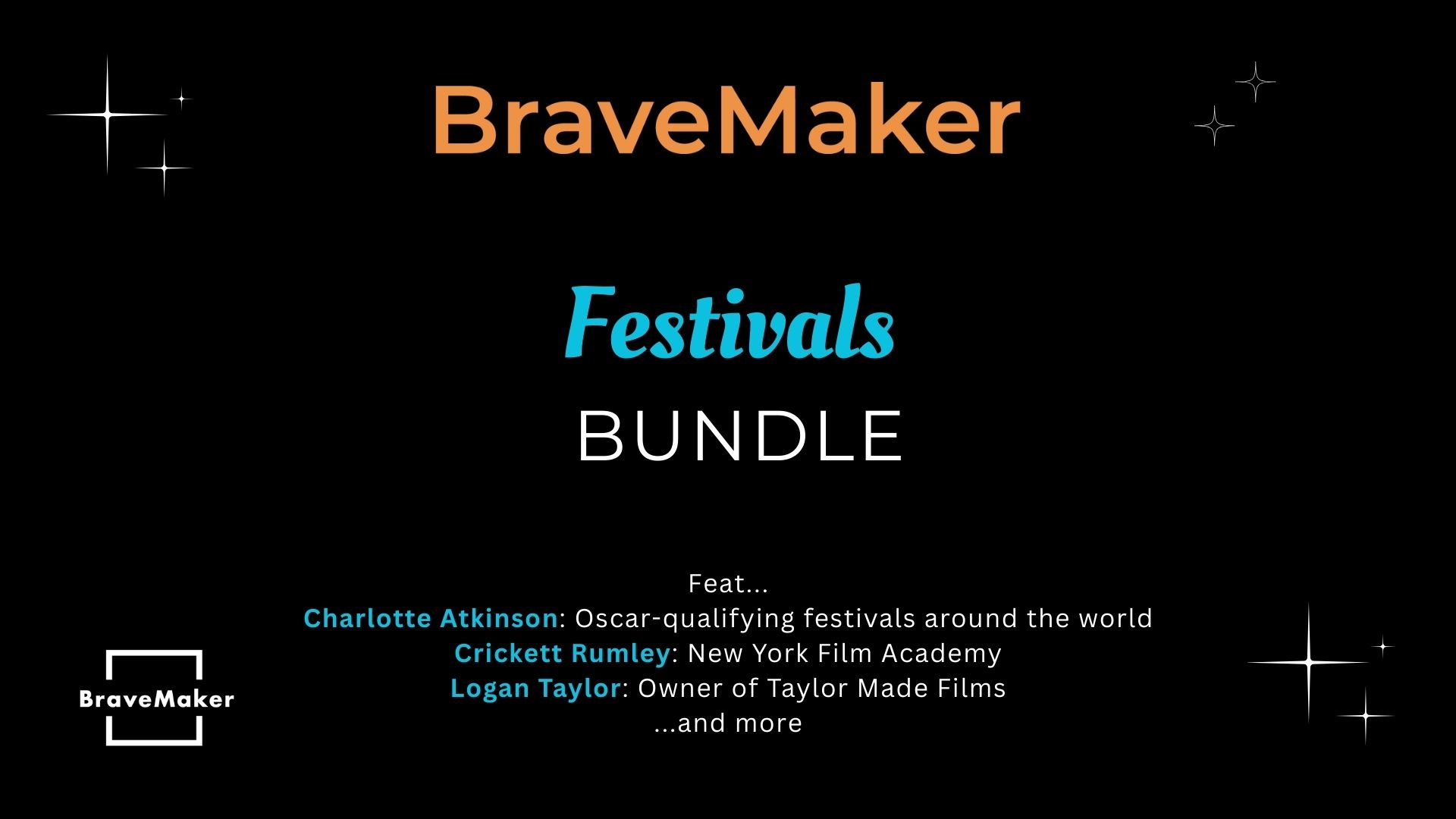 BraveMaker

Festivals
BUNDLE

Feat...
Charlotte Atkinson: Oscar-qualifying festivals around the world
Crickett Rumley: New York Film Academy
Logan Taylor: Owner of Taylor Made Films
...and more

BraveMaker